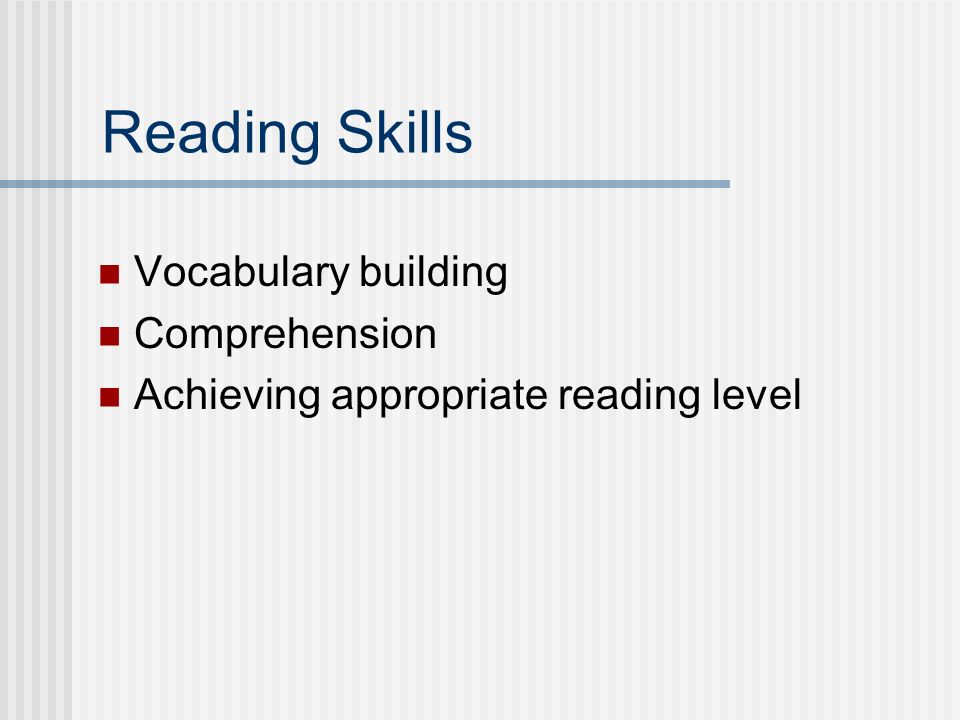 Reading Skills

- Vocabulary building
- Comprehension
- Achieving appropriate reading level